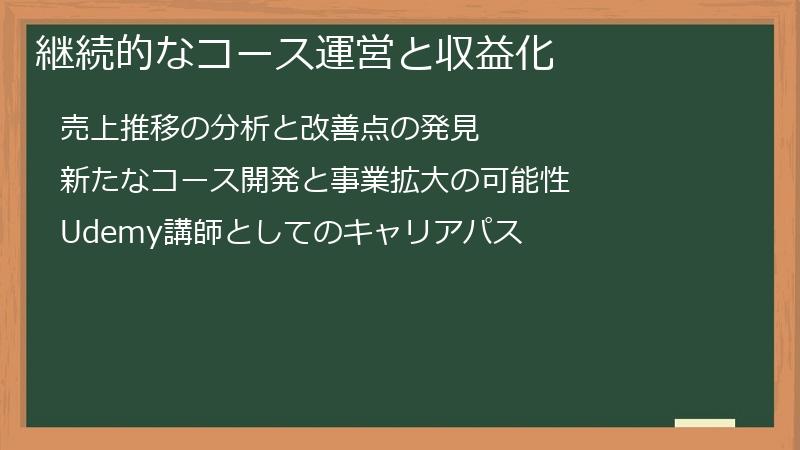 継続的なコース運営と収益化

売上推移の分析と改善点の発見

新たなコース開発と事業拡大の可能性

Udemy講師としてのキャリアパス